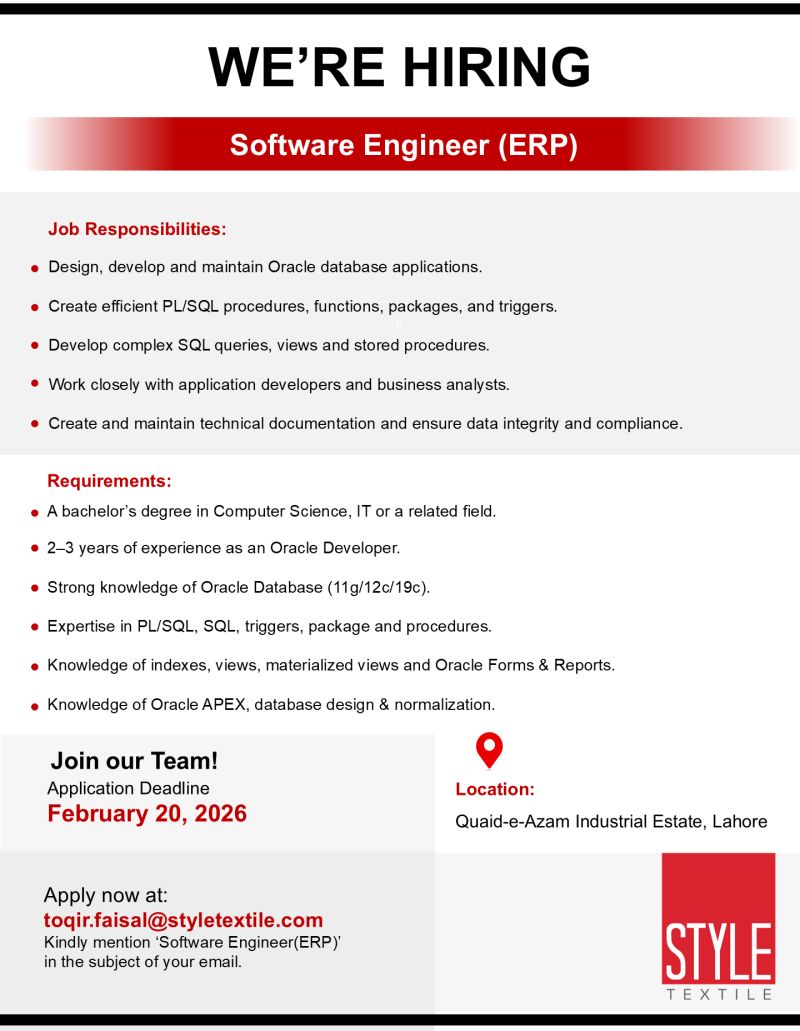 WE'RE HIRING

Software Engineer (ERP)

Job Responsibilities:

- Design, develop and maintain Oracle database applications.
- Create efficient PL/SQL procedures, functions, packages, and triggers.
- Develop complex SQL queries, views and stored procedures.
- Work closely with application developers and business analysts.
- Create and maintain technical documentation and ensure data integrity and compliance.

Requirements:

- A bachelor's degree in Computer Science, IT or a related field.
- 2–3 years of experience as an Oracle Developer.
- Strong knowledge of Oracle Database (11g/12c/19c).
- Expertise in PL/SQL, SQL, triggers, package and procedures.
- Knowledge of indexes, views, materialized views and Oracle Forms & Reports.
- Knowledge of Oracle APEX, database design & normalization.

Join our Team!
Application Deadline
February 20, 2026

Location:
Quaid-e-Azam Industrial Estate, Lahore

Apply now at:
toqir.faisal@styletextile.com
Kindly mention 'Software Engineer(ERP)' in the subject of your email.

STYLE
TEXTILE